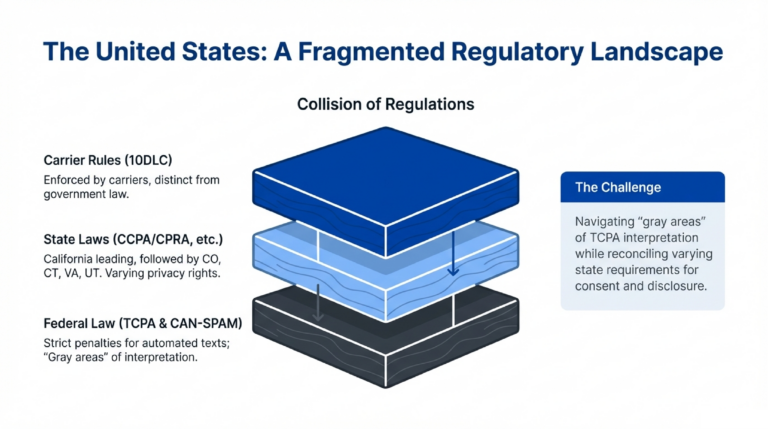 The United States: A Fragmented Regulatory Landscape

Collision of Regulations

Carrier Rules (10DLC)
Enforced by carriers, distinct from government law.

State Laws (CCPA/CPRA, etc.)
California leading, followed by CO, CT, VA, UT. Varying privacy rights.

Federal Law (TCPA & CAN-SPAM)
Strict penalties for automated texts; "Gray areas" of interpretation.

The Challenge

Navigating "gray areas" of TCPA interpretation while reconciling varying state requirements for consent and disclosure.